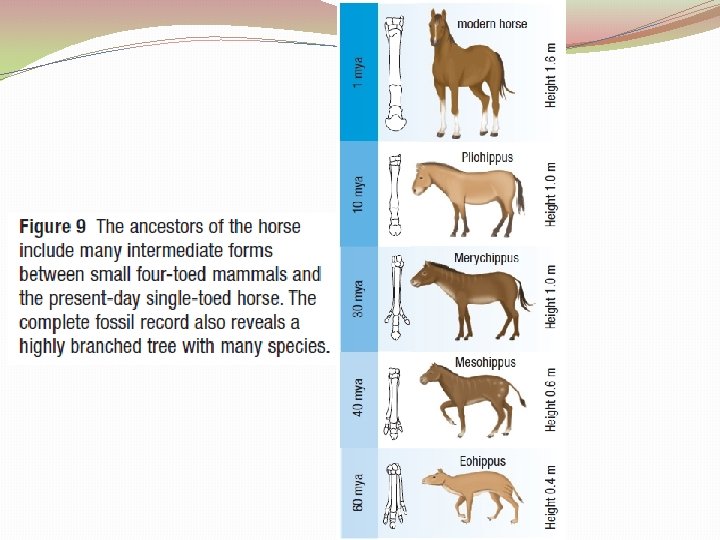 Figure 9 The ancestors of the horse include many intermediate forms between small four-toed mammals and the present-day single-toed horse. The complete fossil record also reveals a highly branched tree with many species.

1 mya
modern horse
Height 1.6 m

10 mya
Pliohippus
Height 1.0 m

30 mya
Merychippus
Height 1.0 m

40 mya
Mesohippus
Height 0.6 m

60 mya
Eohippus
Height 0.4 m